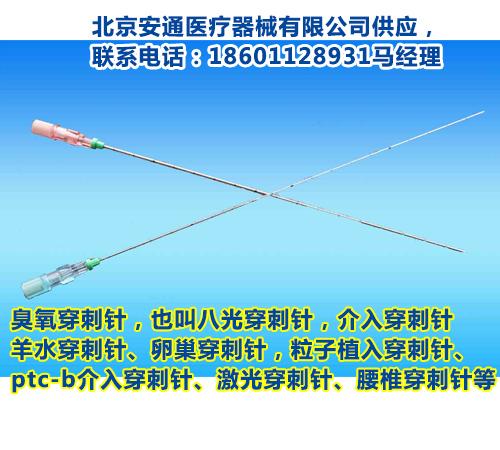 北京安通医疗器械有限公司供应，
联系电话：18601128931马经理

臭氧穿刺针，也叫八光穿刺针，介入穿刺针
羊水穿刺针、卵巢穿刺针，粒子植入穿刺针、
ptc-b介入穿刺针、激光穿刺针、腰椎穿刺针等